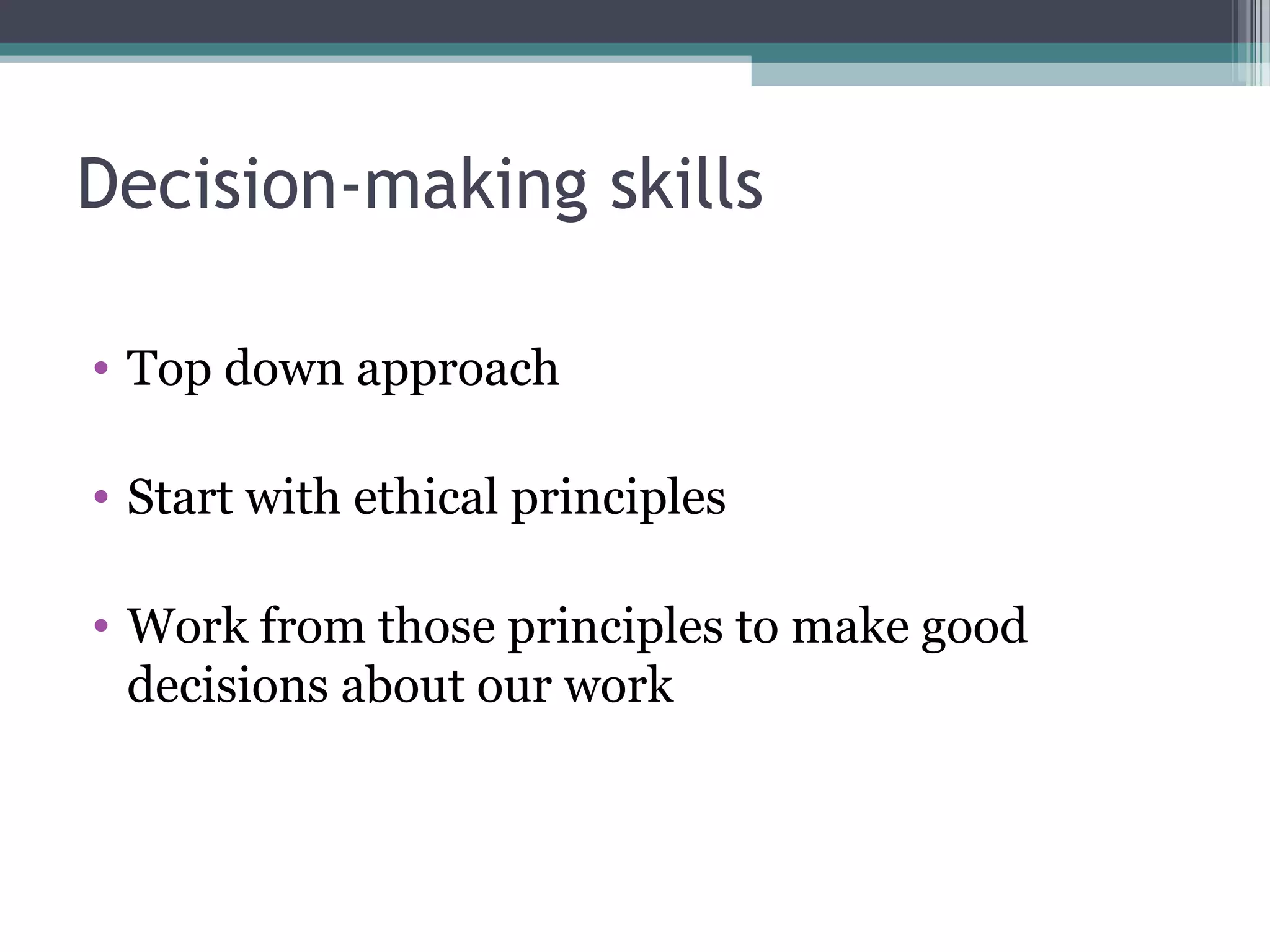 Decision-making skills

• Top down approach

• Start with ethical principles

• Work from those principles to make good decisions about our work